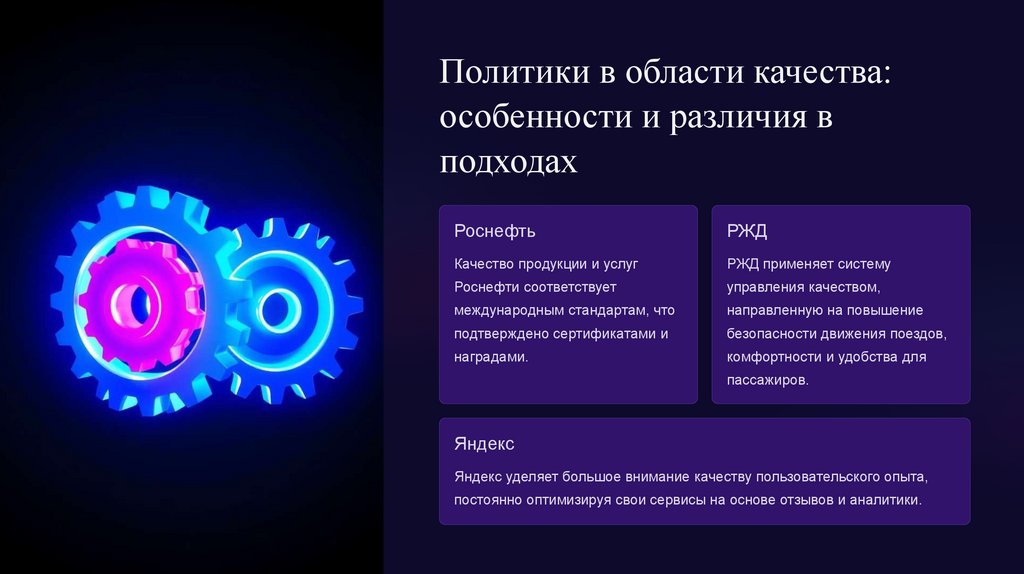 Политики в области качества: особенности и различия в подходах

Роснефть

Качество продукции и услуг Роснефти соответствует международным стандартам, что подтверждено сертификатами и наградами.

РЖД

РЖД применяет систему управления качеством, направленную на повышение безопасности движения поездов, комфортности и удобства для пассажиров.

Яндекс

Яндекс уделяет большое внимание качеству пользовательского опыта, постоянно оптимизируя свои сервисы на основе отзывов и аналитики.